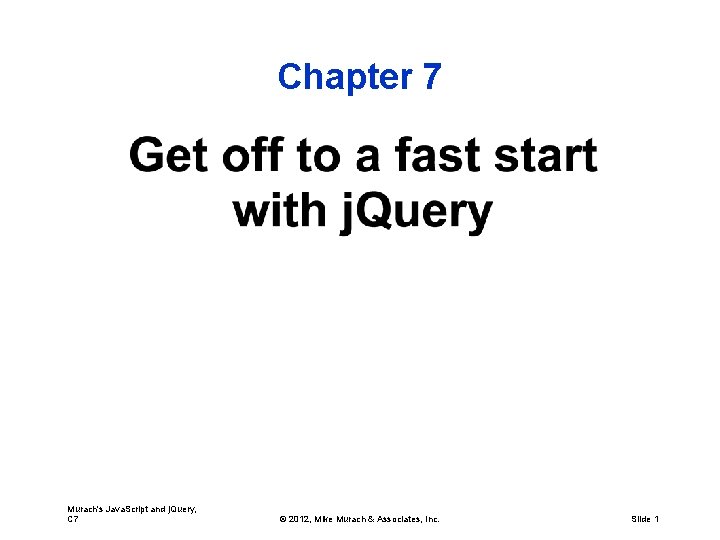 Chapter 7

Get off to a fast start with jQuery

Murach's JavaScript and jQuery, C7

© 2012, Mike Murach & Associates, Inc.

Slide 1